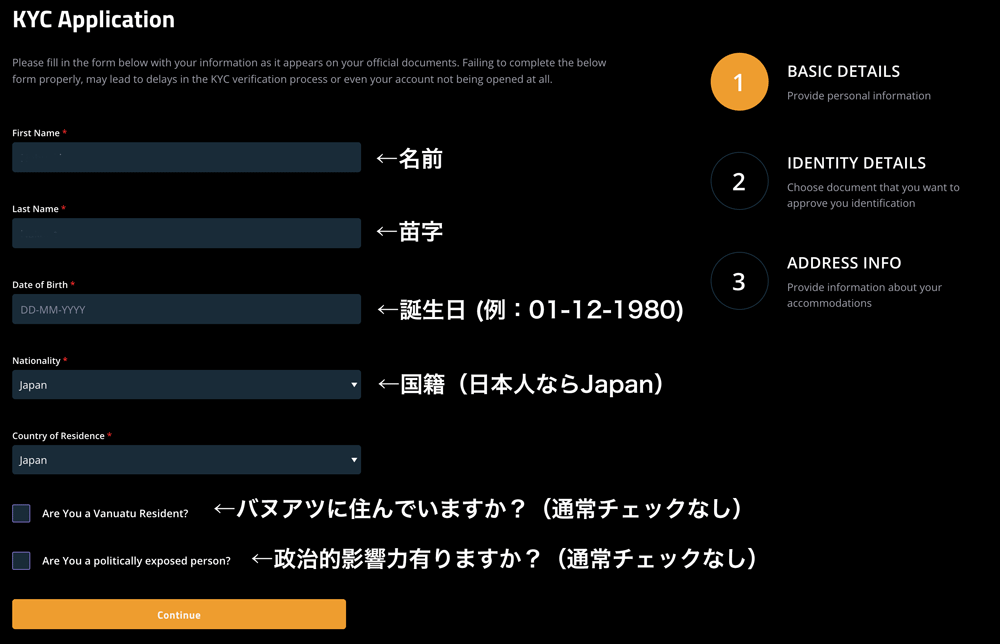 KYC Application

Please fill in the form below with your information as it appears on your official documents. Failing to complete the below form properly, may lead to delays in the KYC verification process or even your account not being opened at all.

First Name *

←名前

Last Name *

←苗字

Date of Birth *

DD-MM-YYYY

←誕生日 (例：01-12-1980)

Nationality *

Japan

←国籍（日本人ならJapan）

Country of Residence *

Japan

Are You a Vanuatu Resident?

←バヌアツに住んでいますか？（通常チェックなし）

Are You a politically exposed person?

←政治的影響力有りますか？（通常チェックなし）

Continue

1

BASIC DETAILS

Provide personal information

2

IDENTITY DETAILS

Choose document that you want to approve you identification

3

ADDRESS INFO

Provide information about your accommodations